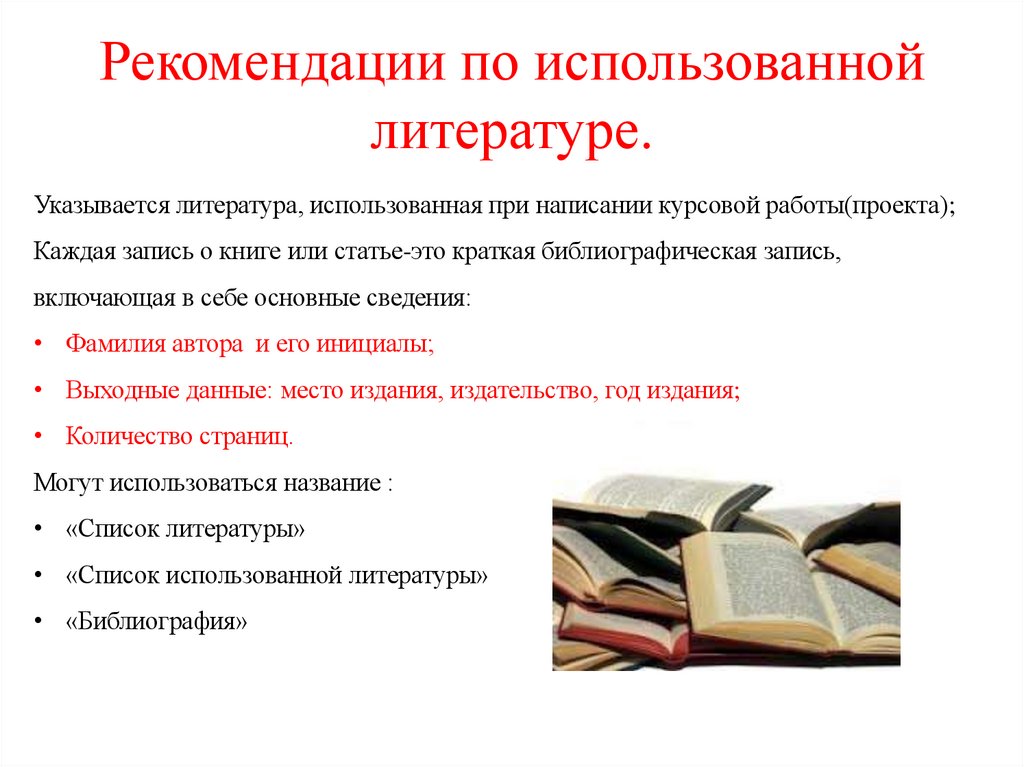 Рекомендации по использованной литературе.

Указывается литература, использованная при написании курсовой работы(проекта);

Каждая запись о книге или статье-это краткая библиографическая запись, включающая в себе основные сведения:

• Фамилия автора и его инициалы;
• Выходные данные: место издания, издательство, год издания;
• Количество страниц.

Могут использоваться название :

• «Список литературы»
• «Список использованной литературы»
• «Библиография»